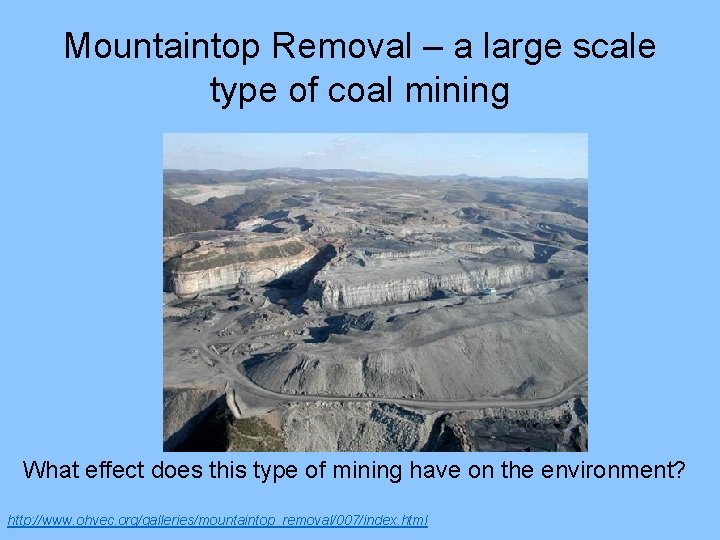 Mountaintop Removal – a large scale type of coal mining

What effect does this type of mining have on the environment?

http://www.ohvec.org/galleries/mountaintop_removal/007/index.html